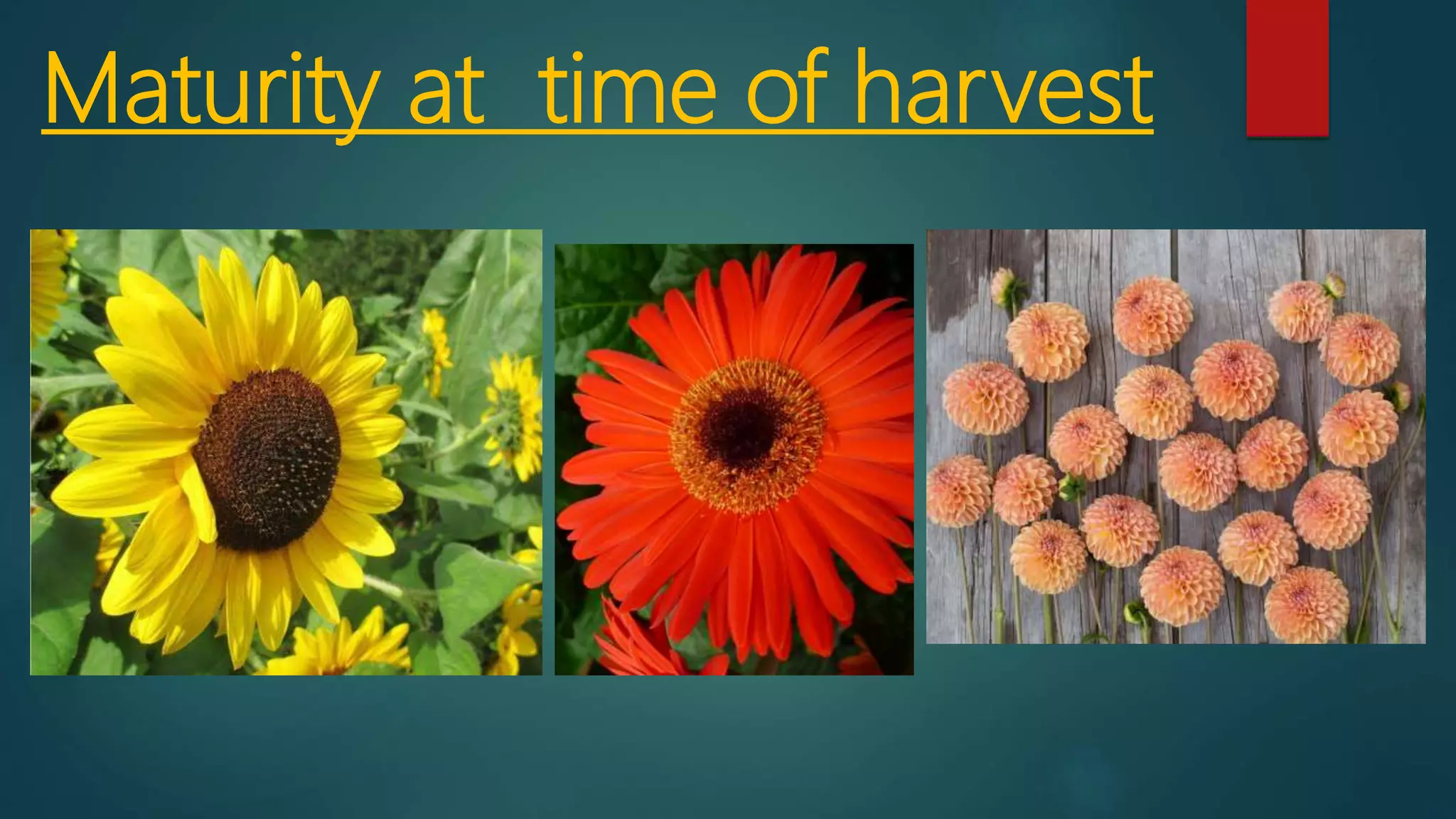 Maturity at  time of harvest